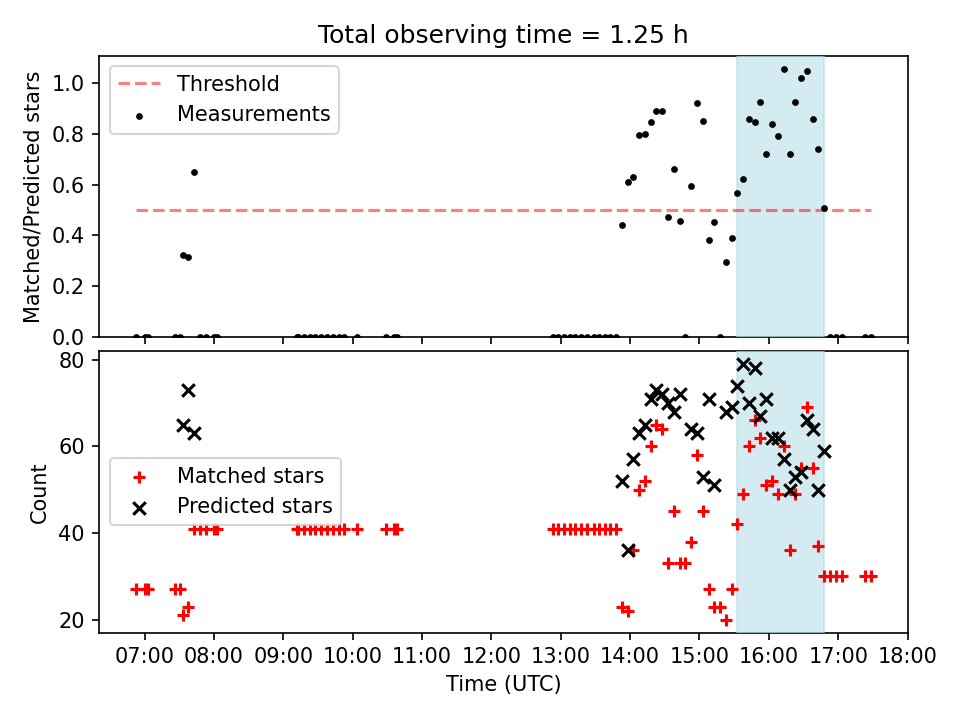 Total observing time = 1.25 h

Threshold
Measurements

Matched/Predicted stars

1.0
0.8
0.6
0.4
0.2
0.0

Matched stars
Predicted stars

Count

80
60
40
20

07:00 08:00 09:00 10:00 11:00 12:00 13:00 14:00 15:00 16:00 17:00 18:00

Time (UTC)